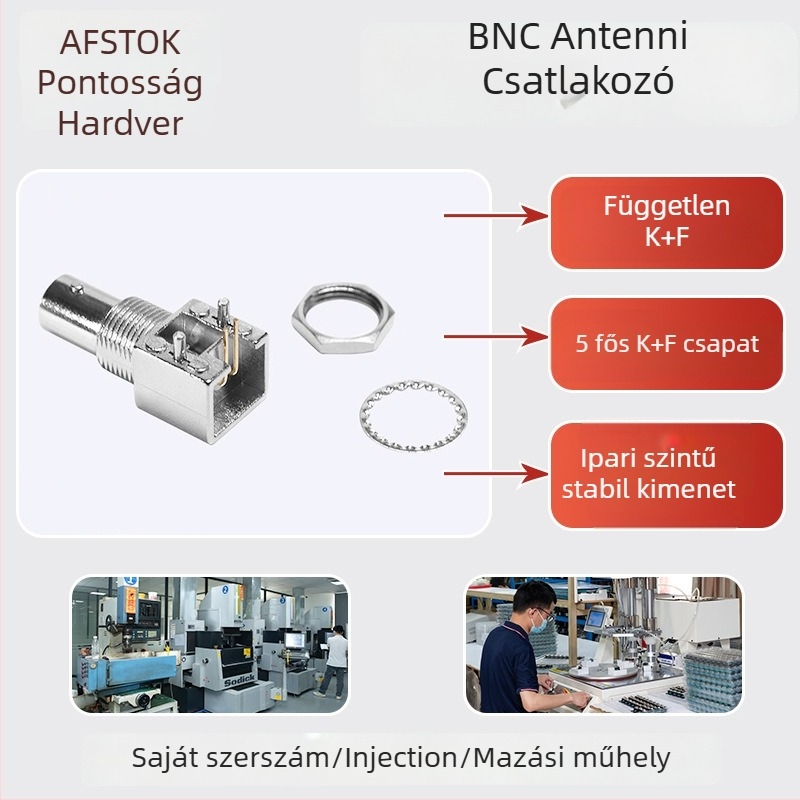 AFSTOK Pontosság Hardver

BNC Antenni Csatlakozó

Független K+F

5 fős K+F csapat

Ipari szintű stabil kimenet

Sodick

Saját szerszám/Injection/Mazási műhely